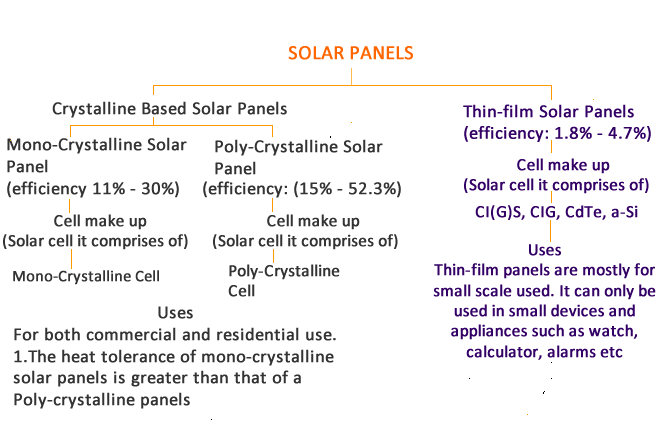 SOLAR PANELS

Crystalline Based Solar Panels

Mono-Crystalline Solar Panel
(efficiency 11% - 30%)

Cell make up
(Solar cell it comprises of)

Mono-Crystalline Cell

Poly-Crystalline Solar Panel
(efficiency: (15% - 52.3%)

Cell make up
(Solar cell it comprises of)

Poly-Crystalline Cell

Uses
For both commercial and residential use.
1.The heat tolerance of mono-crystalline solar panels is greater than that of a Poly-crystalline panels

Thin-film Solar Panels
(efficiency: 1.8% - 4.7%)

Cell make up
(Solar cell it comprises of)

CI(G)S, CIG, CdTe, a-Si

Uses
Thin-film panels are mostly for small scale used. It can only be used in small devices and appliances such as watch, calculator, alarms etc